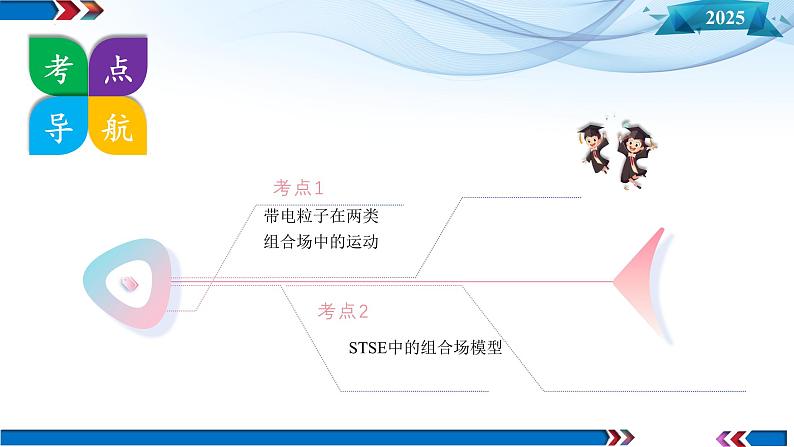 2025

考点导航

考点1

带电粒子在两类组合场中的运动

考点2

STSE中的组合场模型